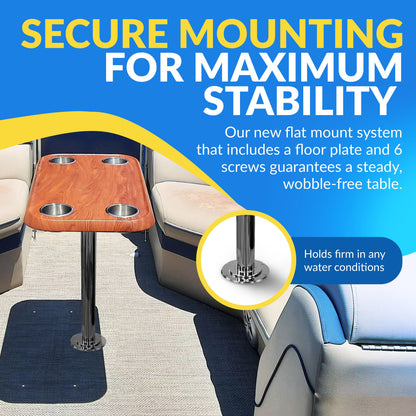 SECURE MOUNTING FOR MAXIMUM STABILITY

Our new flat mount system that includes a floor plate and 6 screws guarantees a steady, wobble-free table.

Holds firm in any water conditions